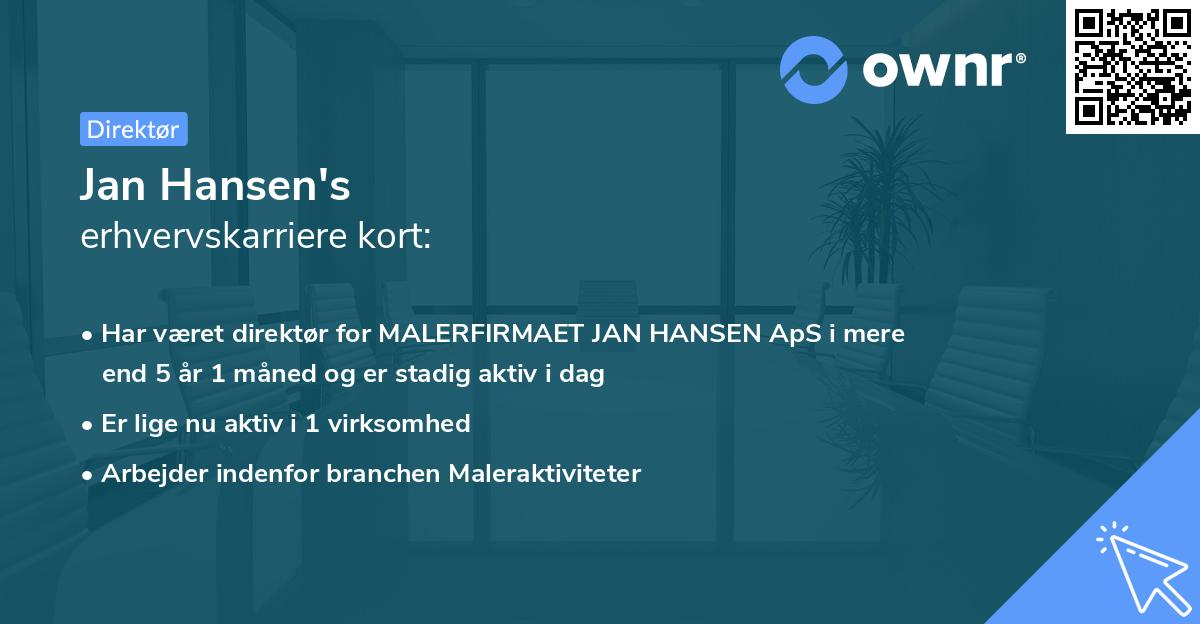 ownr®

Direktør

Jan Hansen's
erhvervskarriere kort:

• Har været direktør for MALERFIRMAET JAN HANSEN ApS i mere end 5 år 1 måned og er stadig aktiv i dag
• Er lige nu aktiv i 1 virksomhed
• Arbejder indenfor branchen Maleraktiviteter